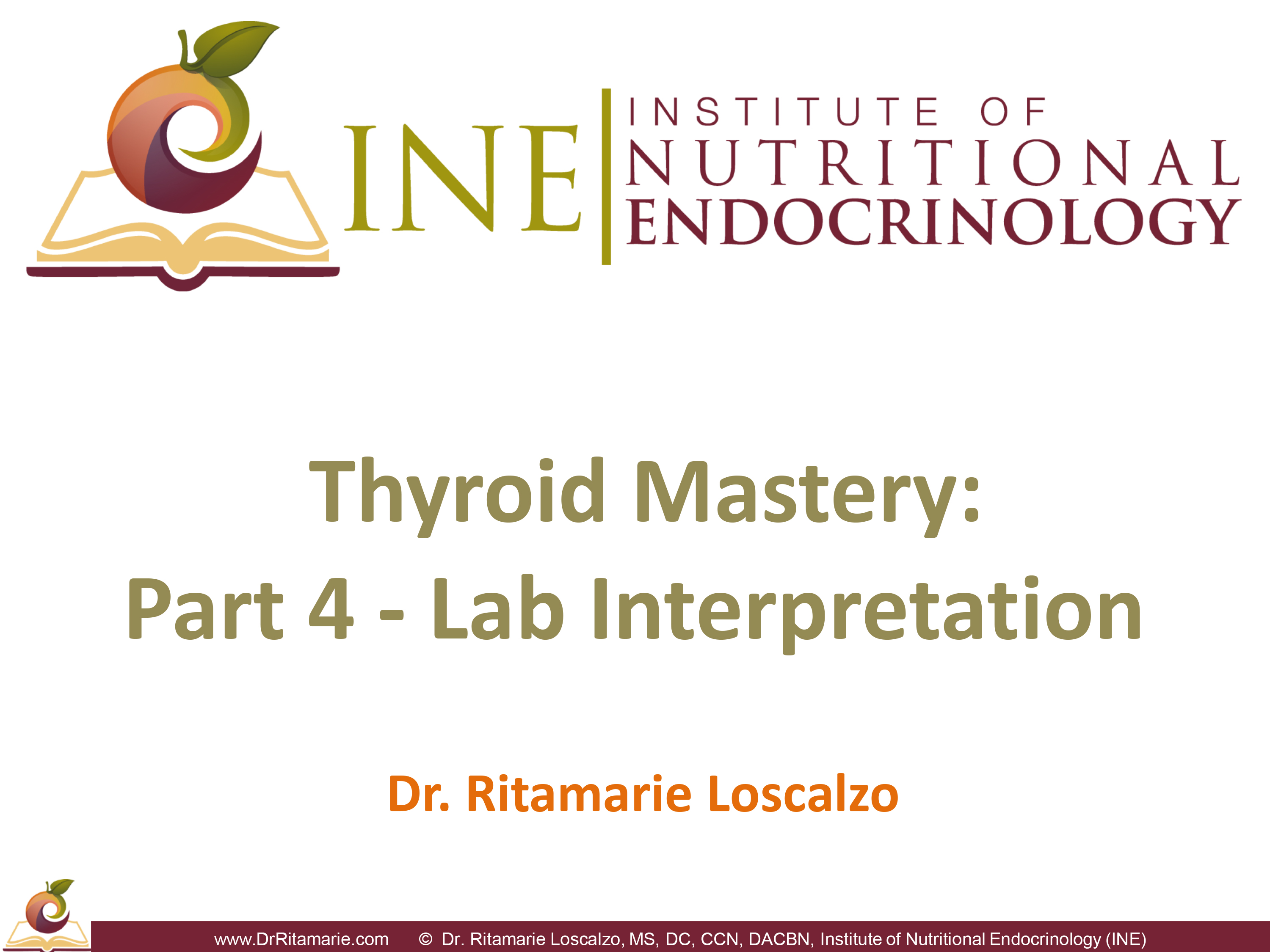 INE

INSTITUTE OF NUTRITIONAL ENDOCRINOLOGY

Thyroid Mastery: Part 4 - Lab Interpretation

Dr. Ritamarie Loscalzo

www.DrRitamarie.com © Dr. Ritamarie Loscalzo, MS, DC, CCN, DACBN, Institute of Nutritional Endocrinology (INE)